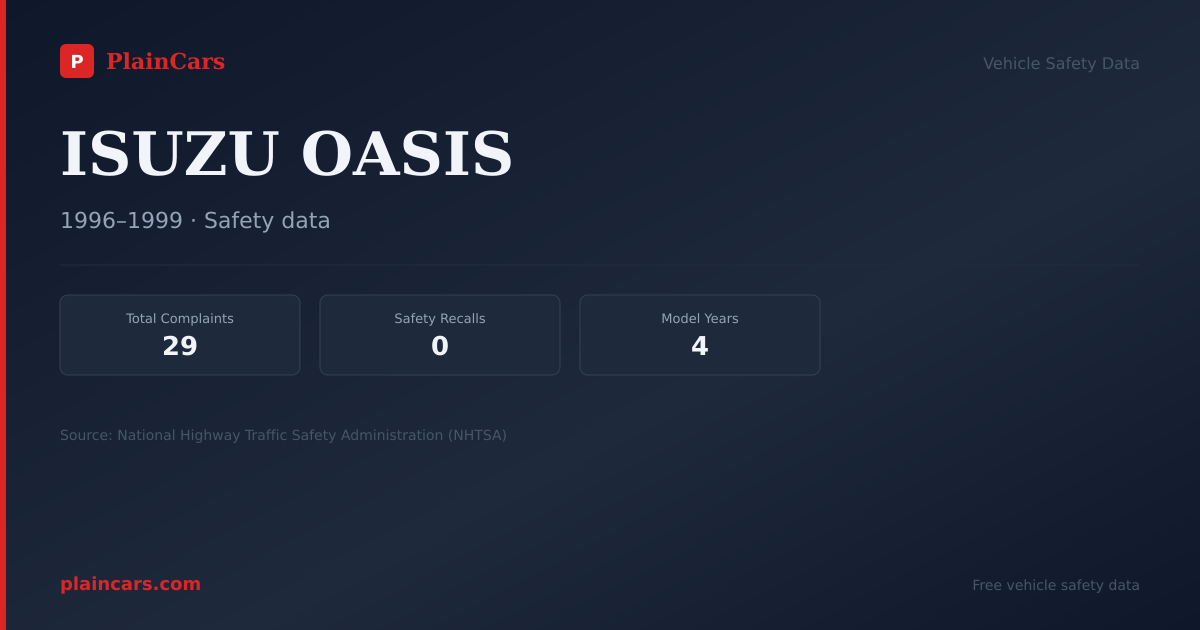 P PlainCars

Vehicle Safety Data

ISUZU OASIS

1996–1999 · Safety data

Total Complaints
29

Safety Recalls
0

Model Years
4

Source: National Highway Traffic Safety Administration (NHTSA)

plaincars.com

Free vehicle safety data